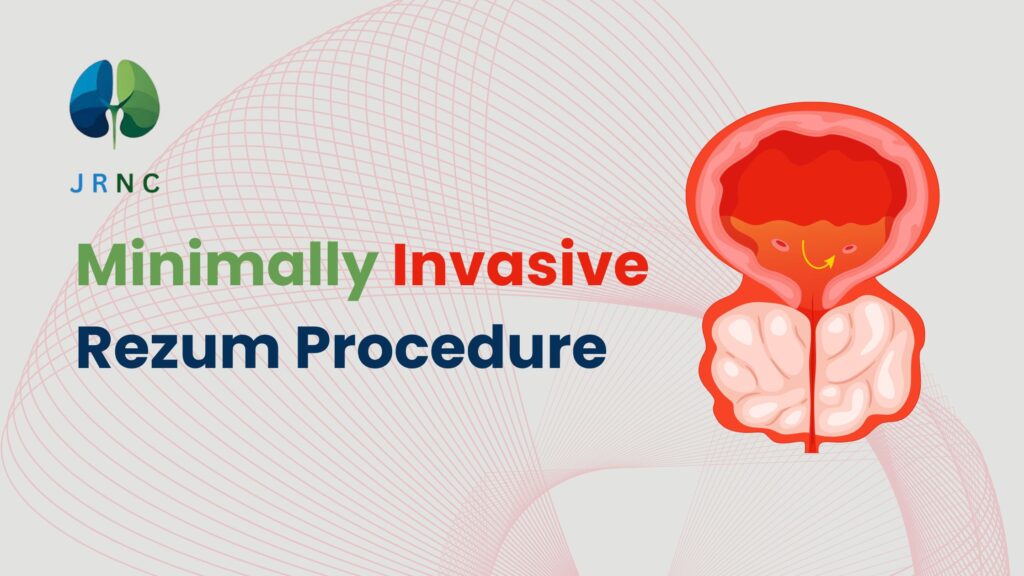 JRNC

Minimally Invasive Rezum Procedure